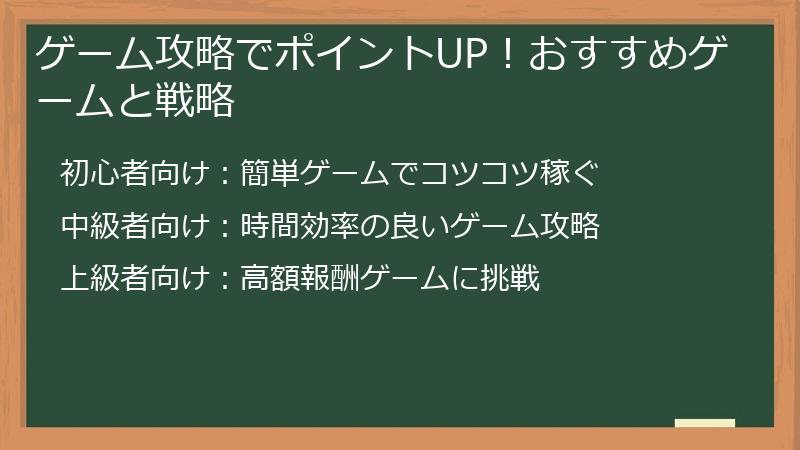 ゲーム攻略でポイントUP！おすすめゲームと戦略

初心者向け：簡単ゲームでコツコツ稼ぐ

中級者向け：時間効率の良いゲーム攻略

上級者向け：高額報酬ゲームに挑戦